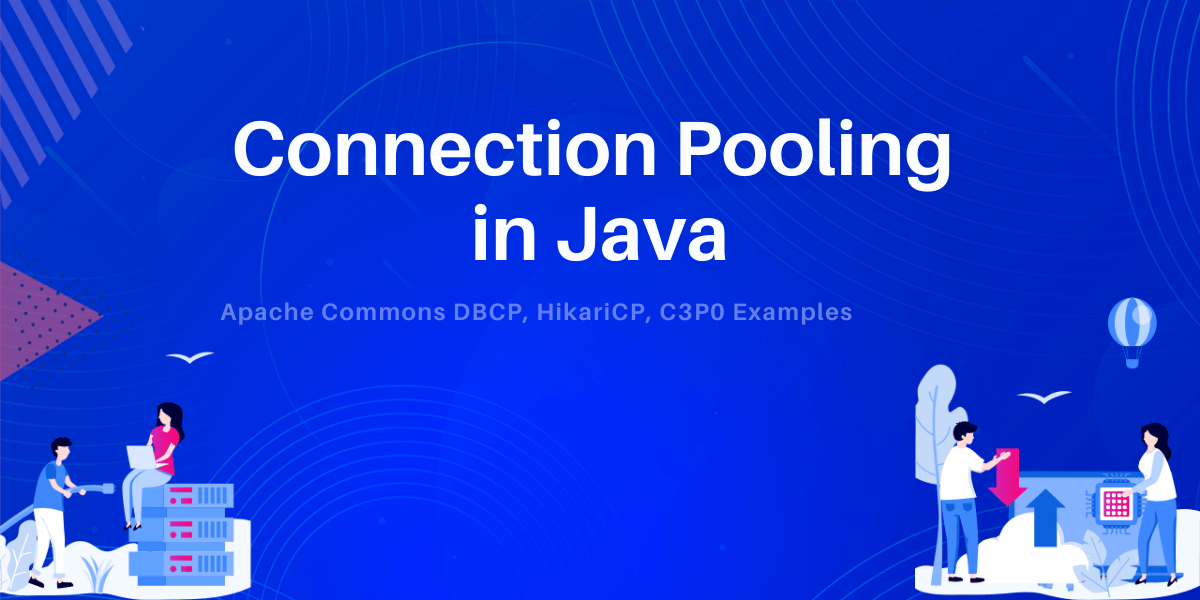 Connection Pooling in Java

Apache Commons DBCP, HikariCP, C3P0 Examples